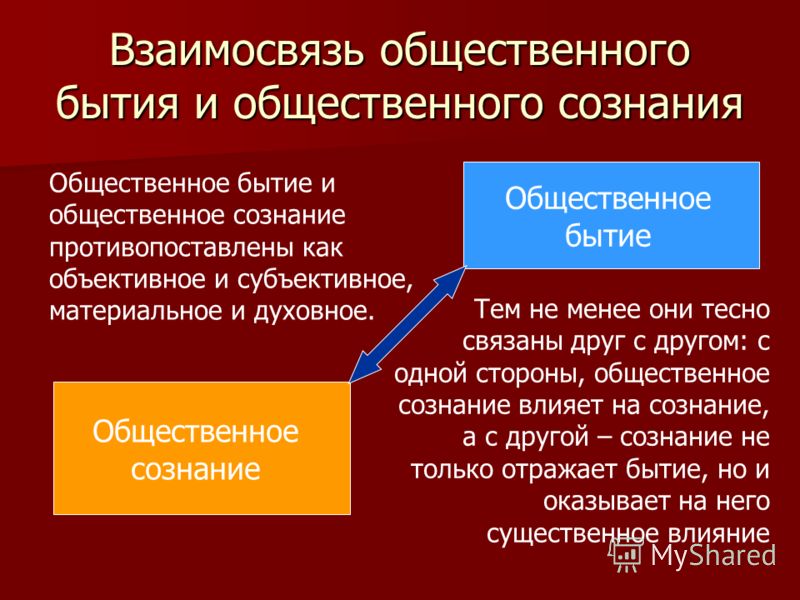 Взаимосвязь общественного бытия и общественного сознания

Общественное бытие и общественное сознание противопоставлены как объективное и субъективное, материальное и духовное.

Общественное бытие

Тем не менее они тесно связаны друг с другом: с одной стороны, общественное сознание влияет на сознание, а с другой – сознание не только отражает бытие, но и оказывает на него существенное влияние

Общественное сознание

MyShared